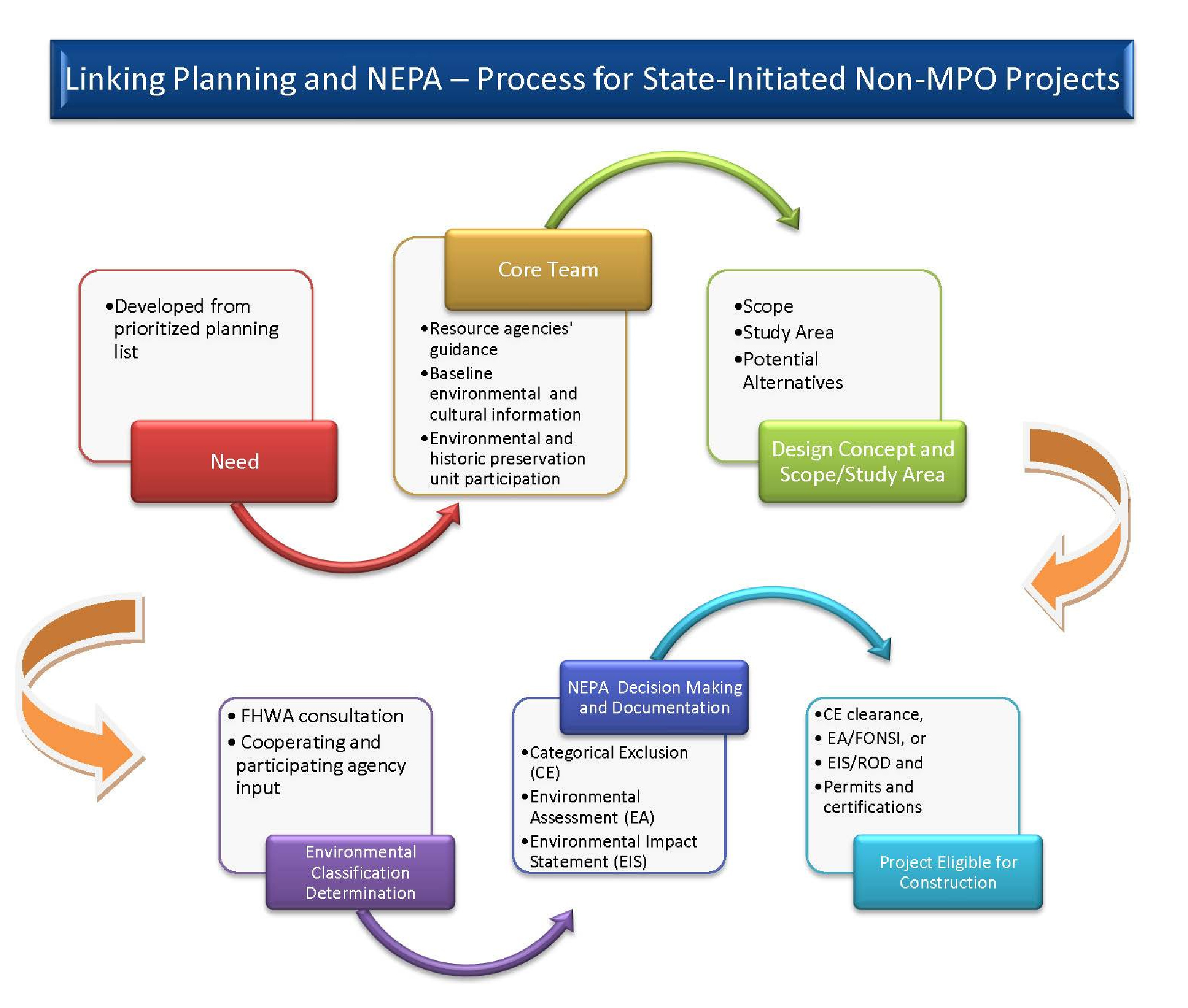 Linking Planning and NEPA – Process for State-Initiated Non-MPO Projects

•Developed from prioritized planning list

Need

Core Team

•Resource agencies' guidance
•Baseline environmental and cultural information
•Environmental and historic preservation unit participation

•Scope
•Study Area
•Potential Alternatives

Design Concept and Scope/Study Area

• FHWA consultation
• Cooperating and participating agency input

Environmental Classification Determination

NEPA Decision Making and Documentation

•Categorical Exclusion (CE)
•Environmental Assessment (EA)
•Environmental Impact Statement (EIS)

•CE clearance,
• EA/FONSI, or
• EIS/ROD and
•Permits and certifications

Project Eligible for Construction